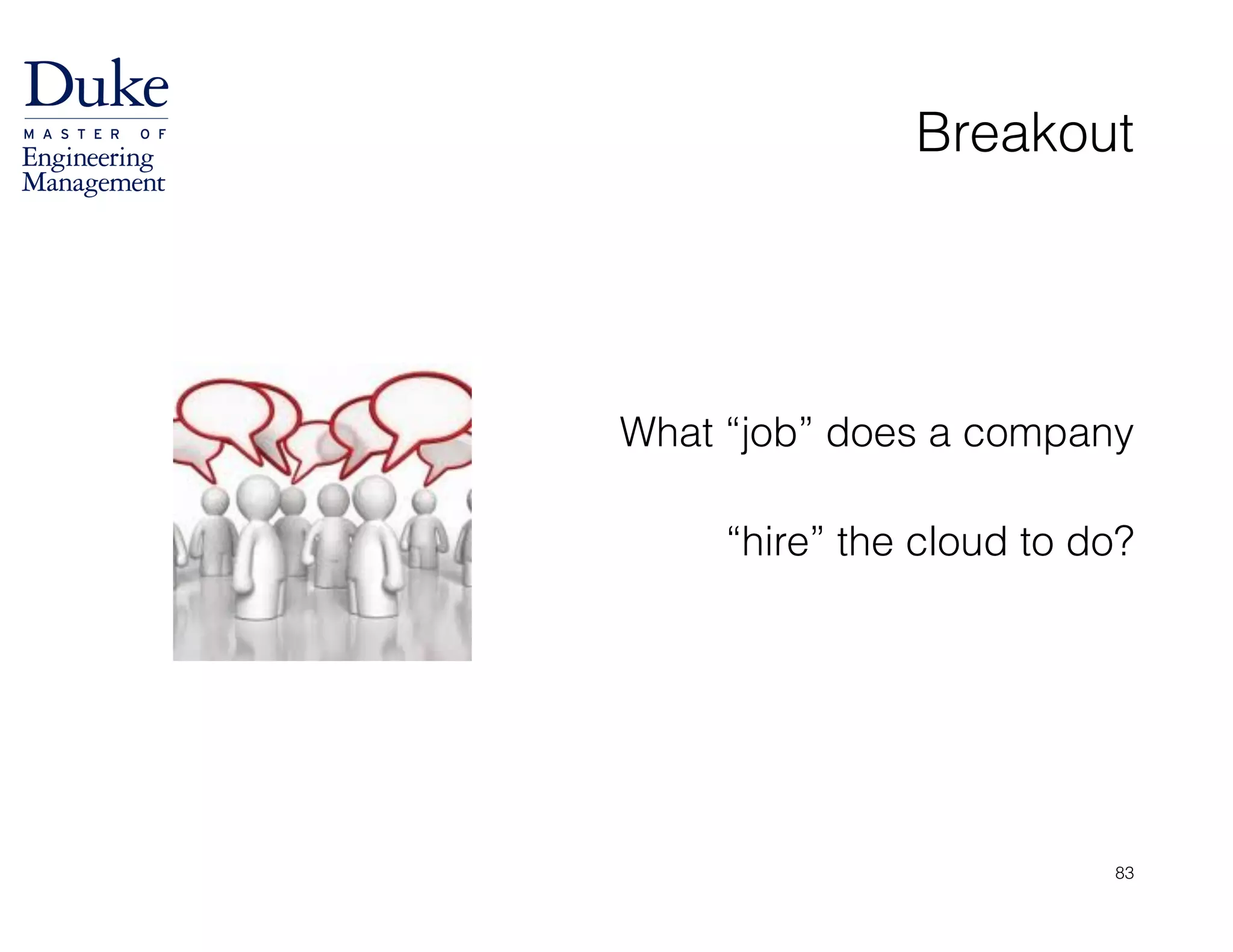 Duke
MASTER OF
Engineering
Management

Breakout

What “job” does a company

“hire” the cloud to do?

83